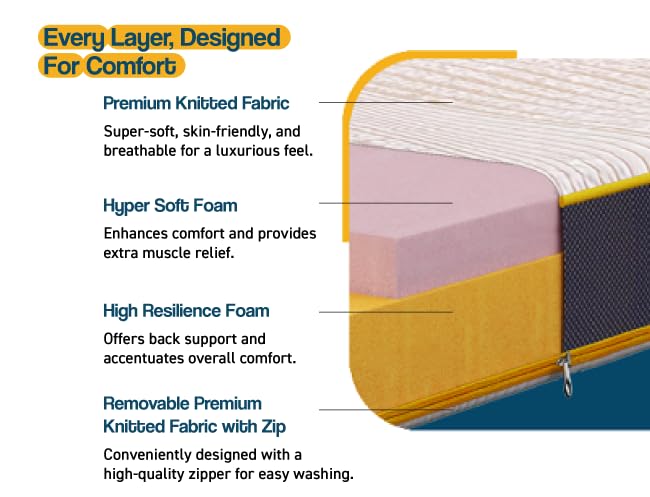 Every Layer, Designed For Comfort

Premium Knitted Fabric

Super-soft, skin-friendly, and breathable for a luxurious feel.

Hyper Soft Foam

Enhances comfort and provides extra muscle relief.

High Resilience Foam

Offers back support and accentuates overall comfort.

Removable Premium Knitted Fabric with Zip

Conveniently designed with a high-quality zipper for easy washing.